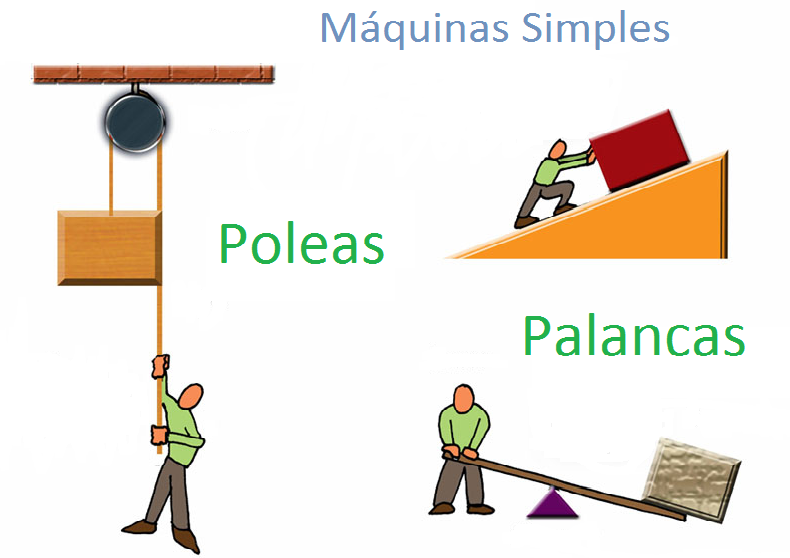 Máquinas Simples

Poleas

Palancas